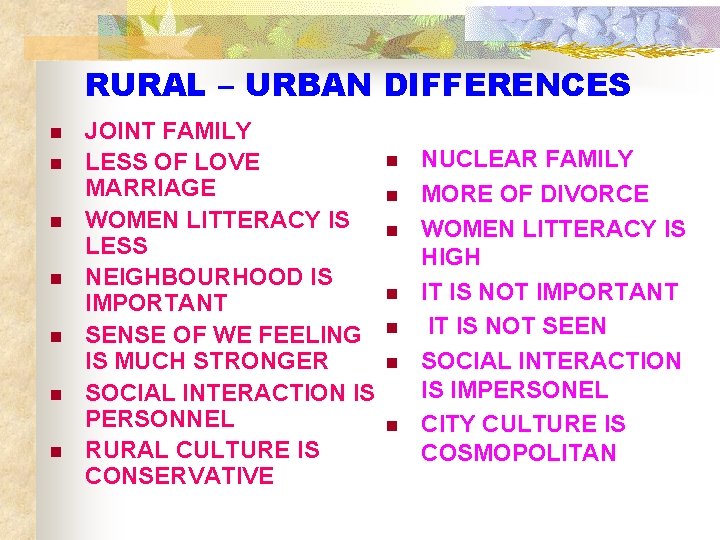 RURAL – URBAN DIFFERENCES

- JOINT FAMILY
- LESS OF LOVE MARRIAGE
- WOMEN LITTERACY IS LESS
- NEIGHBOURHOOD IS IMPORTANT
- SENSE OF WE FEELING IS MUCH STRONGER
- SOCIAL INTERACTION IS PERSONNEL
- RURAL CULTURE IS CONSERVATIVE

- NUCLEAR FAMILY
- MORE OF DIVORCE
- WOMEN LITTERACY IS HIGH
- IT IS NOT IMPORTANT
- IT IS NOT SEEN
- SOCIAL INTERACTION IS IMPERSONEL
- CITY CULTURE IS COSMOPOLITAN